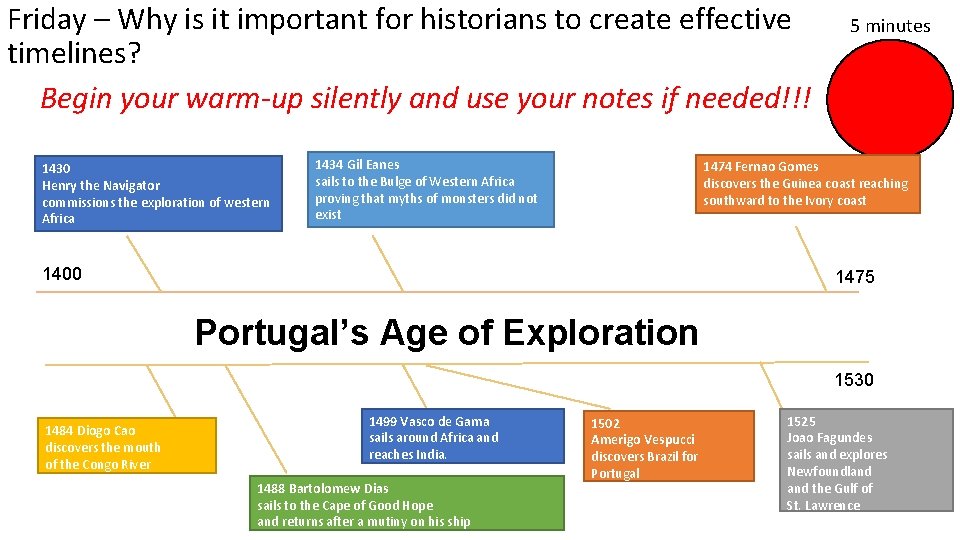 Friday – Why is it important for historians to create effective timelines?

5 minutes

Begin your warm-up silently and use your notes if needed!!!

1430
Henry the Navigator
commissions the exploration of western Africa

1434 Gil Eanes
sails to the Bulge of Western Africa proving that myths of monsters did not exist

1474 Fernao Gomes
discovers the Guinea coast reaching southward to the Ivory coast

1400

1475

Portugal's Age of Exploration

1530

1484 Diogo Cao
discovers the mouth of the Congo River

1488 Bartolomew Dias
sails to the Cape of Good Hope and returns after a mutiny on his ship

1499 Vasco de Gama
sails around Africa and reaches India.

1502
Amerigo Vespucci
discovers Brazil for Portugal

1525
Joao Fagundes
sails and explores Newfoundland and the Gulf of St. Lawrence